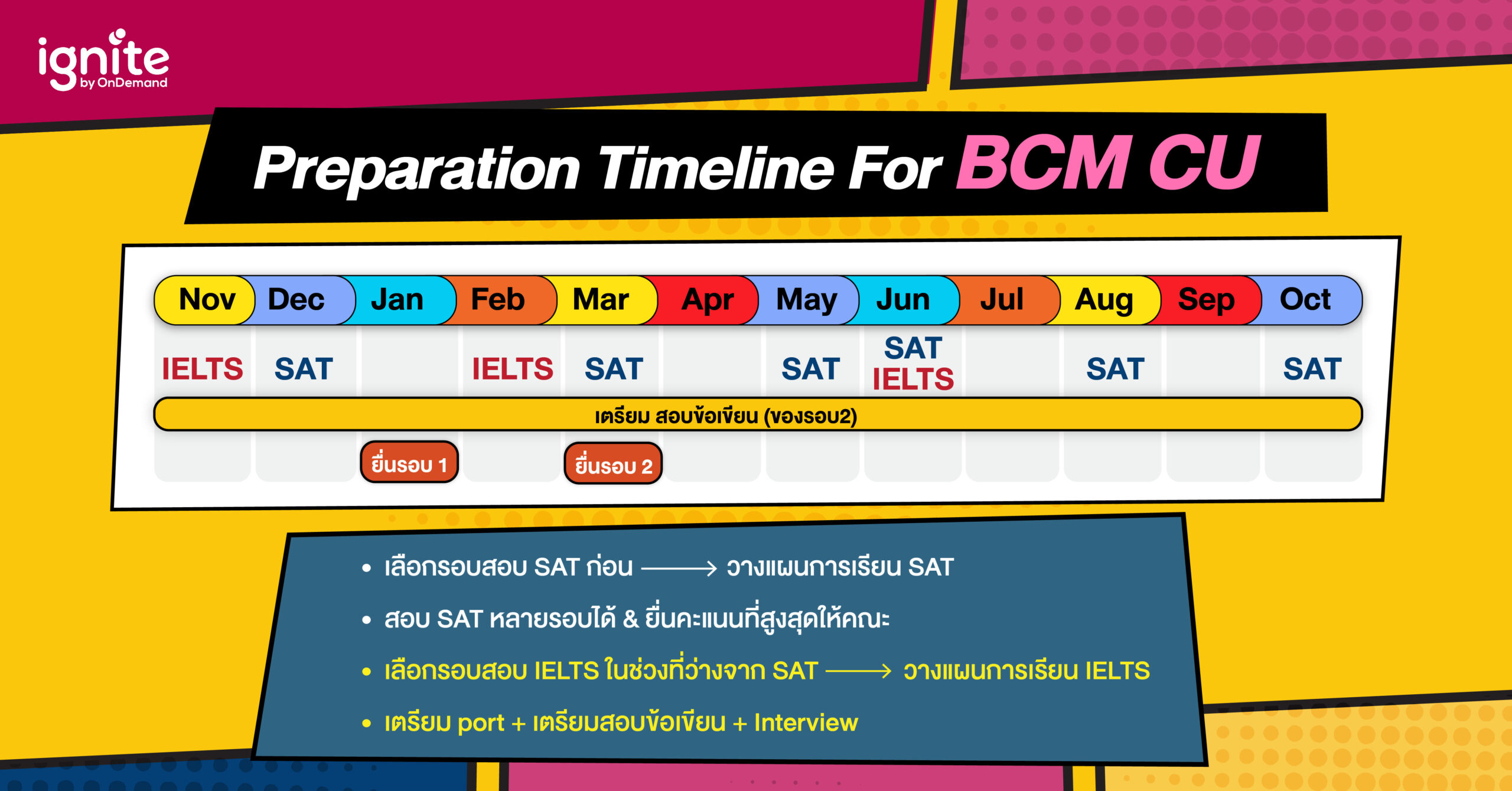 ignite
by OnDemand

Preparation Timeline For BCM CU

| Nov | Dec | Jan | Feb | Mar | Apr | May | Jun | Jul | Aug | Sep | Oct |
|---|---|---|---|---|---|---|---|---|---|---|---|
| IELTS | SAT | | IELTS | SAT | | SAT | SAT IELTS | | SAT | | SAT |

เตรียม สอบข้อเขียน (ของรอบ2)

ยื่นรอบ 1

ยื่นรอบ 2

• เลือกรอบสอบ SAT ก่อน ⟶ วางแผนการเรียน SAT
• สอบ SAT หลายรอบได้ & ยื่นคะแนนที่สูงสุดให้คณะ
• เลือกรอบสอบ IELTS ในช่วงที่ว่างจาก SAT ⟶ วางแผนการเรียน IELTS
• เตรียม port + เตรียมสอบข้อเขียน + Interview